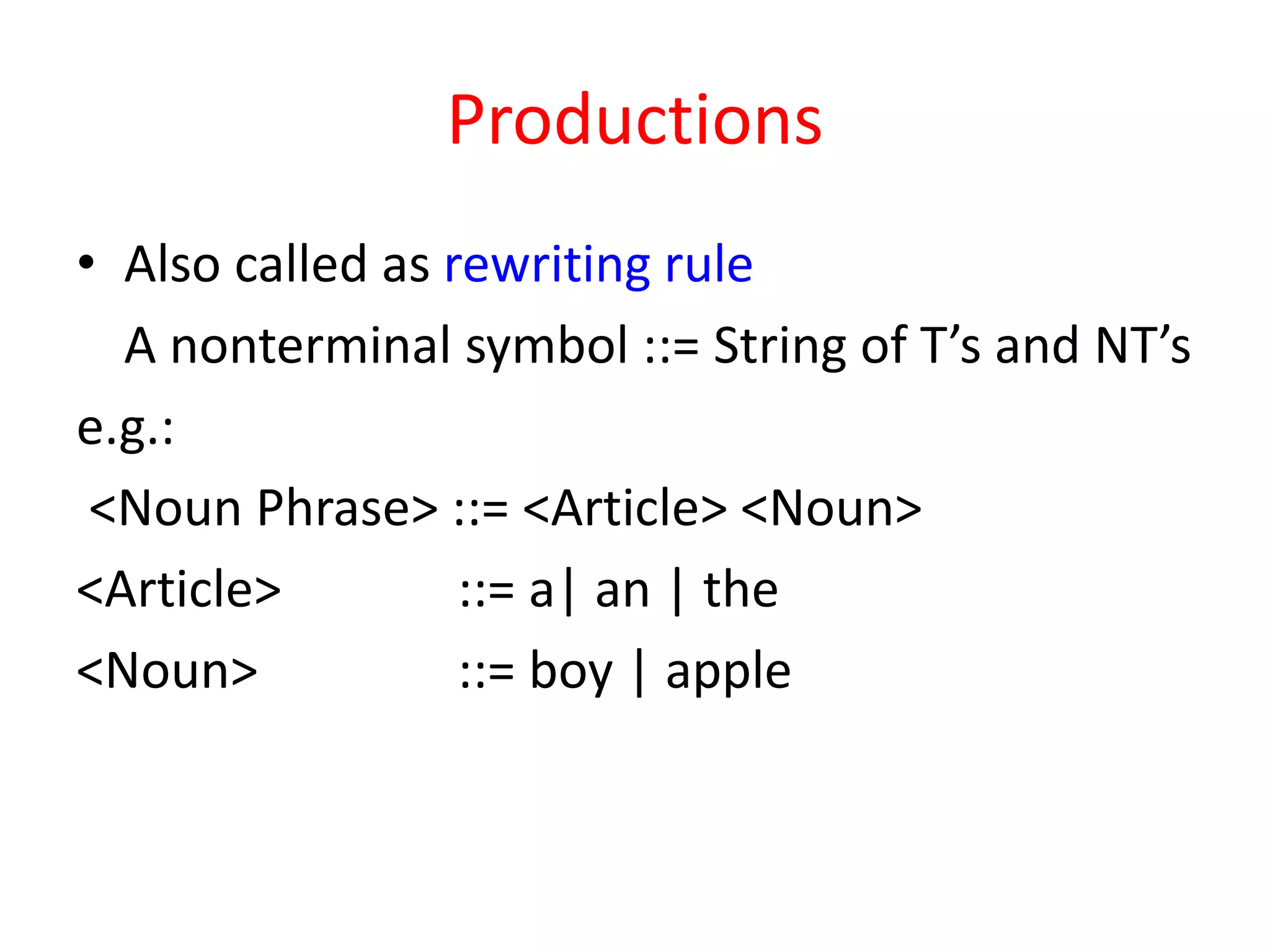 Productions

• Also called as rewriting rule

A nonterminal symbol ::= String of T’s and NT’s

e.g.:

<Noun Phrase> ::= <Article> <Noun>

<Article> ::= a| an | the

<Noun> ::= boy | apple